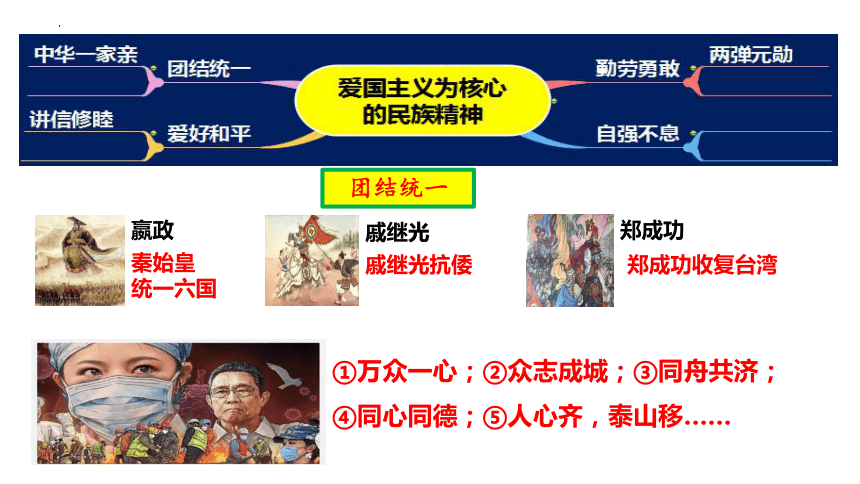 中华一家亲

团结统一

讲信修睦

爱好和平

爱国主义为核心的民族精神

勤劳勇敢

两弹元勋

自强不息

团结统一

嬴政
秦始皇统一六国

戚继光
戚继光抗倭

郑成功
郑成功收复台湾

①万众一心；②众志成城；③同舟共济；④同心同德；⑤人心齐，泰山移……